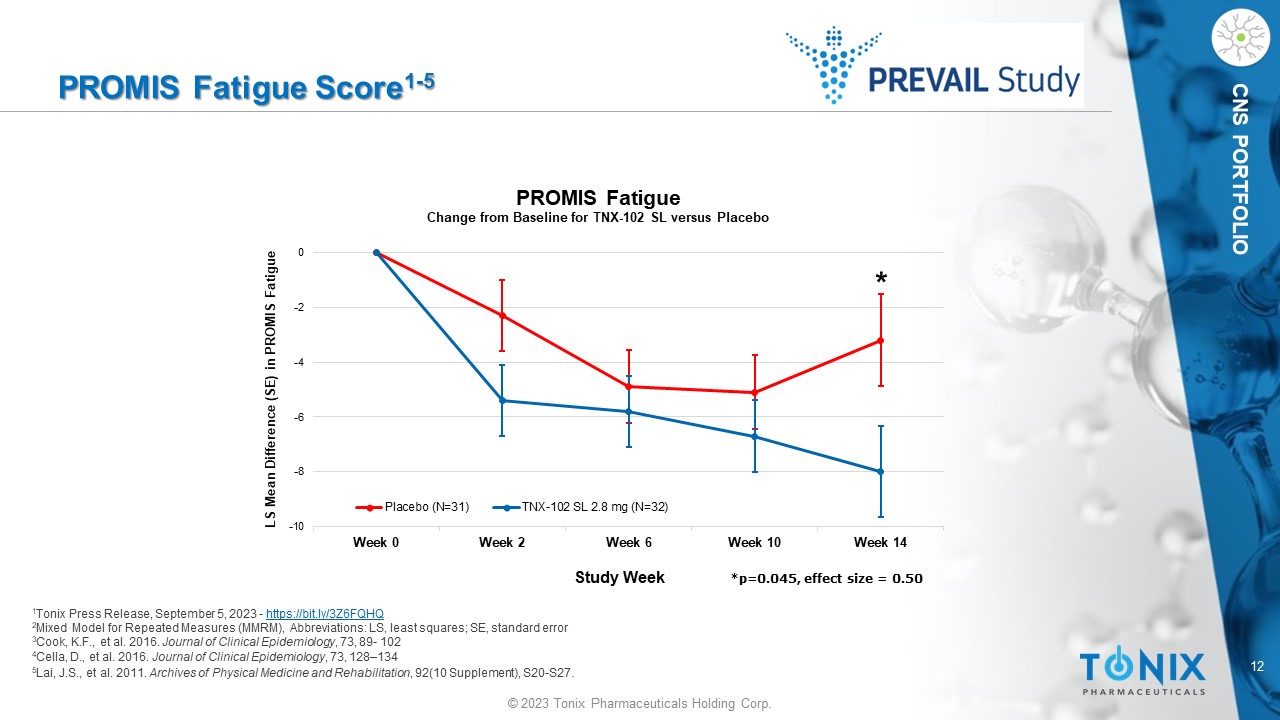 PROMIS Fatigue Score$^{1-5}$

PREVAIL Study

CNS PORTFOLIO

PROMIS Fatigue
Change from Baseline for TNX-102 SL versus Placebo

LS Mean Difference (SE) in PROMIS Fatigue

0
-2
-4
-6
-8
-10

*

Placebo (N=31)
TNX-102 SL 2.8 mg (N=32)

Week 0
Week 2
Week 6
Week 10
Week 14

Study Week

*p=0.045, effect size = 0.50

$^1$Tonix Press Release, September 5, 2023 - https://bit.ly/3Z6FQHQ
$^2$Mixed Model for Repeated Measures (MMRM), Abbreviations: LS, least squares; SE, standard error
$^3$Cook, K.F., et al. 2016. Journal of Clinical Epidemiology, 73, 89- 102
$^4$Cella, D., et al. 2016. Journal of Clinical Epidemiology, 73, 128–134
$^5$Lai, J.S., et al. 2011. Archives of Physical Medicine and Rehabilitation, 92(10 Supplement), S20-S27.

TONIX
PHARMACEUTICALS

12

© 2023 Tonix Pharmaceuticals Holding Corp.